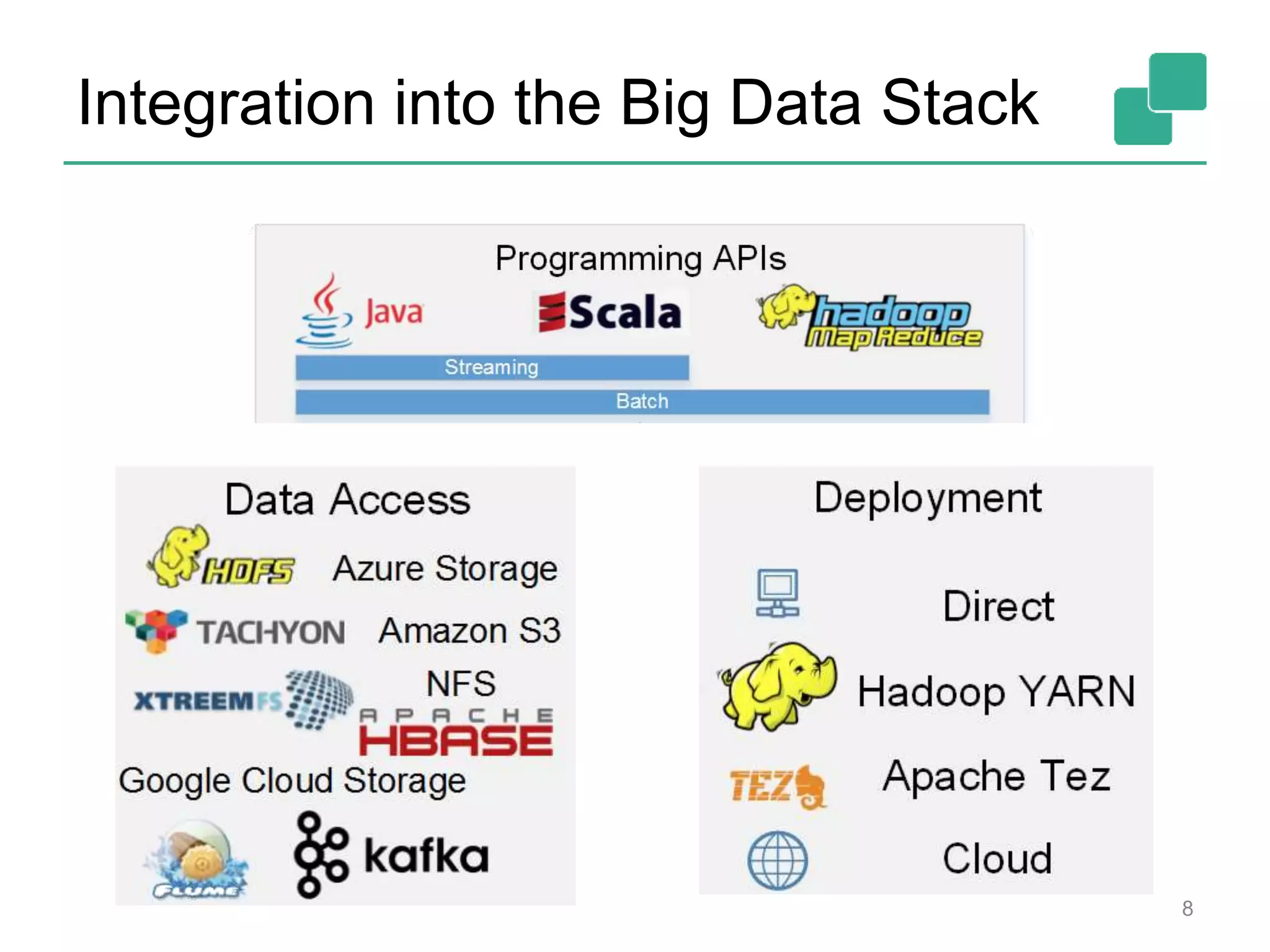 Integration into the Big Data Stack

Programming APIs

Java Scala hadoop MapReduce

Streaming

Batch

Data Access

HDFS Azure Storage

TACHYON Amazon S3

XTREEMFS NFS

APACHE HBASE

Google Cloud Storage

FLUME kafka

Deployment

Direct

Hadoop YARN

TEZ Apache Tez

Cloud

8